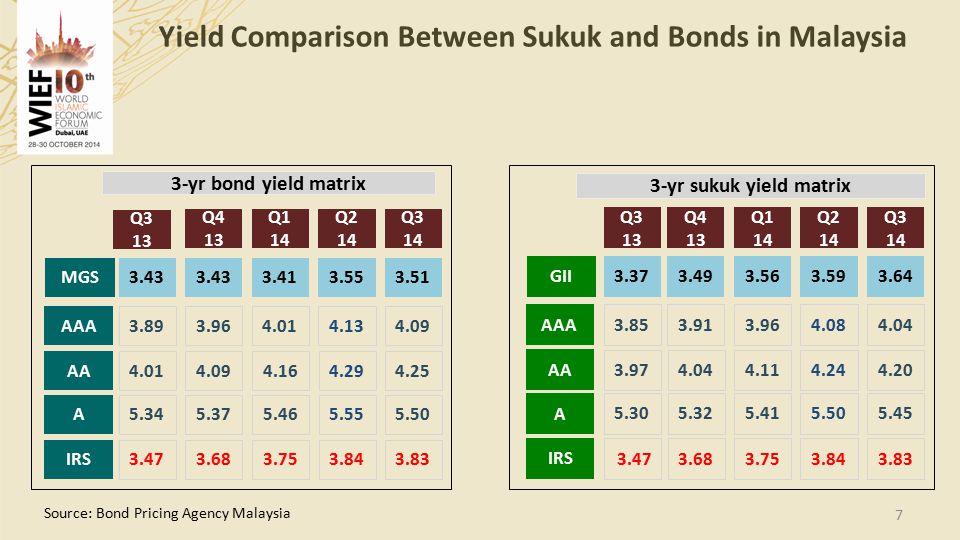 WIEF 10th WORLD ISLAMIC ECONOMIC FORUM Dubai, UAE 28-30 OCTOBER 2014

Yield Comparison Between Sukuk and Bonds in Malaysia

3-yr bond yield matrix

| | Q3 13 | Q4 13 | Q1 14 | Q2 14 | Q3 14 |
|---|---|---|---|---|---|
| MGS | 3.43 | 3.43 | 3.41 | 3.55 | 3.51 |
| AAA | 3.89 | 3.96 | 4.01 | 4.13 | 4.09 |
| AA | 4.01 | 4.09 | 4.16 | 4.29 | 4.25 |
| A | 5.34 | 5.37 | 5.46 | 5.55 | 5.50 |
| IRS | 3.47 | 3.68 | 3.75 | 3.84 | 3.83 |

3-yr sukuk yield matrix

| | Q3 13 | Q4 13 | Q1 14 | Q2 14 | Q3 14 |
|---|---|---|---|---|---|
| GII | 3.37 | 3.49 | 3.56 | 3.59 | 3.64 |
| AAA | 3.85 | 3.91 | 3.96 | 4.08 | 4.04 |
| AA | 3.97 | 4.04 | 4.11 | 4.24 | 4.20 |
| A | 5.30 | 5.32 | 5.41 | 5.50 | 5.45 |
| IRS | 3.47 | 3.68 | 3.75 | 3.84 | 3.83 |

Source: Bond Pricing Agency Malaysia

7